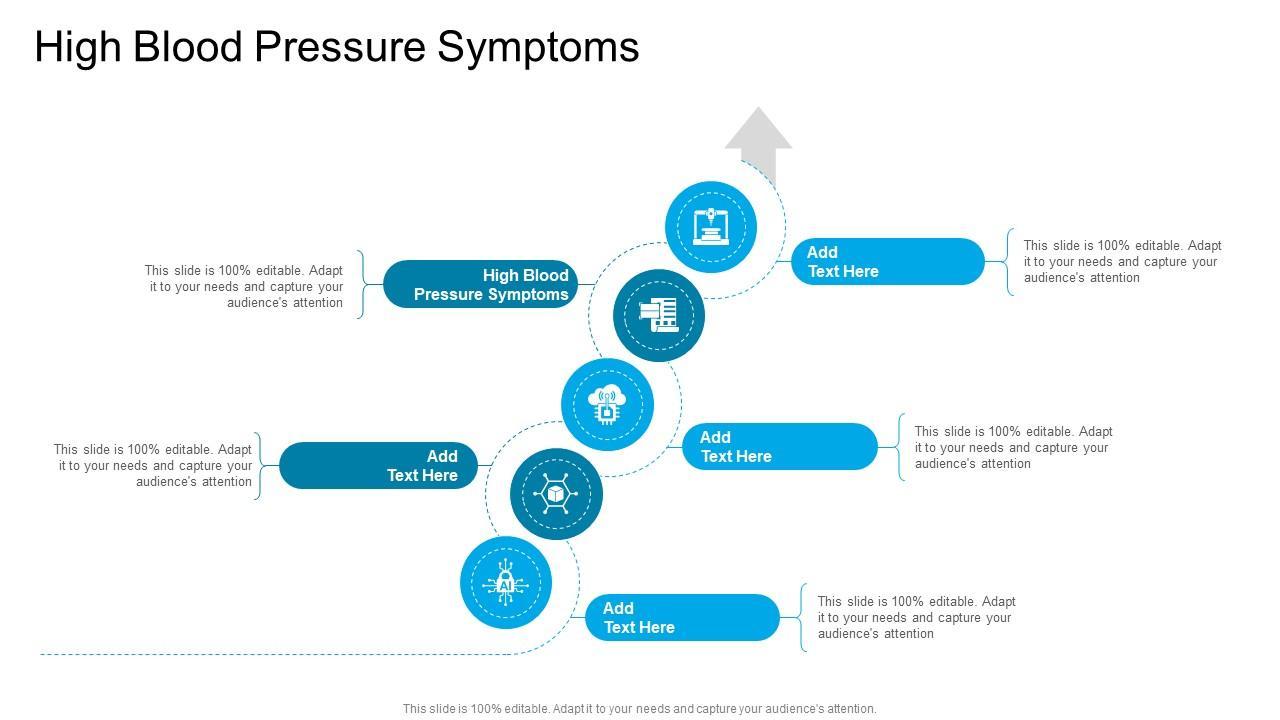 High Blood Pressure Symptoms

This slide is 100% editable. Adapt it to your needs and capture your audience's attention

High Blood Pressure Symptoms

Add Text Here

This slide is 100% editable. Adapt it to your needs and capture your audience's attention

This slide is 100% editable. Adapt it to your needs and capture your audience's attention

Add Text Here

Add Text Here

This slide is 100% editable. Adapt it to your needs and capture your audience's attention

AI

Add Text Here

This slide is 100% editable. Adapt it to your needs and capture your audience's attention

This slide is 100% editable. Adapt it to your needs and capture your audience's attention.